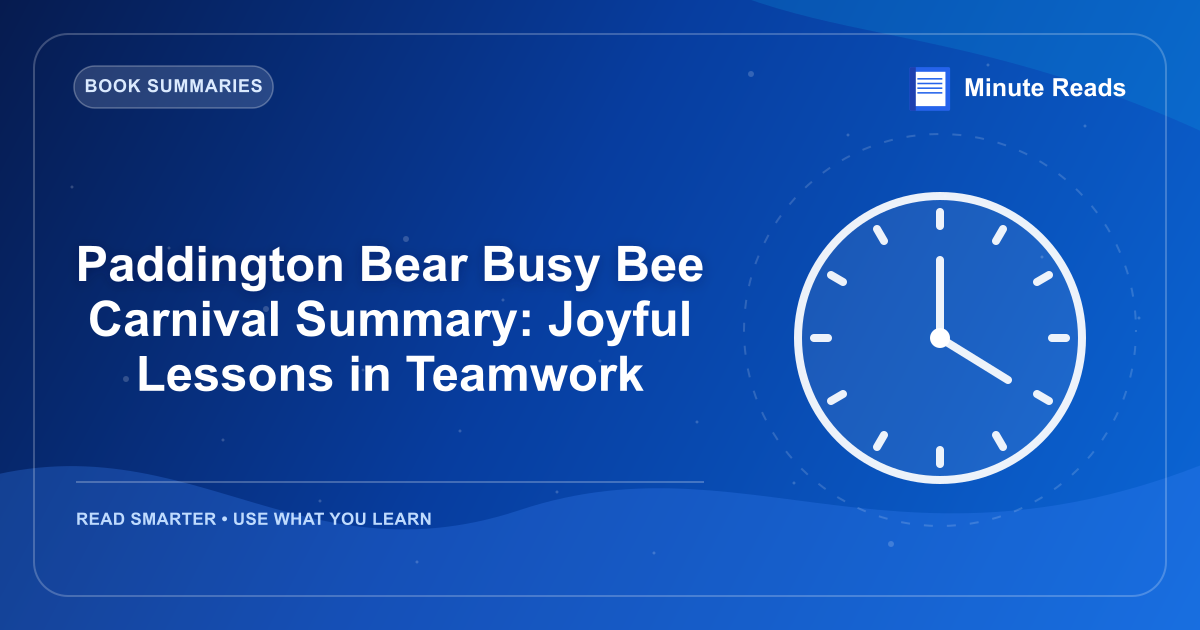 BOOK SUMMARIES

Minute Reads

Paddington Bear Busy Bee Carnival Summary: Joyful Lessons in Teamwork

READ SMARTER • USE WHAT YOU LEARN